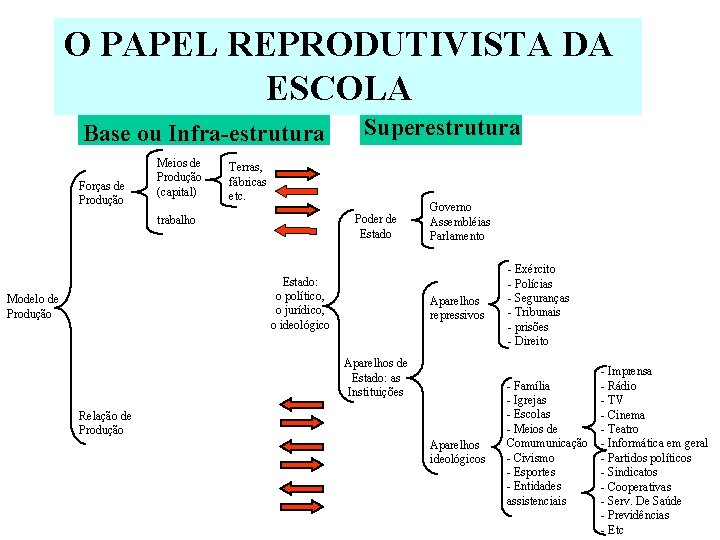 O PAPEL REPRODUTIVISTA DA ESCOLA

Base ou Infra-estrutura

Superestrutura

Modelo de Produção

Forças de Produção

Meios de Produção (capital)

Terras, fábricas etc.

trabalho

Relação de Produção

Estado: o político, o jurídico, o ideológico

Poder de Estado

Governo
Assembléias
Parlamento

Aparelhos de Estado: as Instituições

Aparelhos repressivos

- Exército
- Polícias
- Seguranças
- Tribunais
- prisões
- Direito

Aparelhos ideológicos

- Família
- Igrejas
- Escolas
- Meios de Comumunicação
- Civismo
- Esportes
- Entidades assistenciais

- Imprensa
- Rádio
- TV
- Cinema
- Teatro
- Informática em geral

- Partidos políticos
- Sindicatos
- Cooperativas
- Serv. De Saúde
- Previdências
- Etc